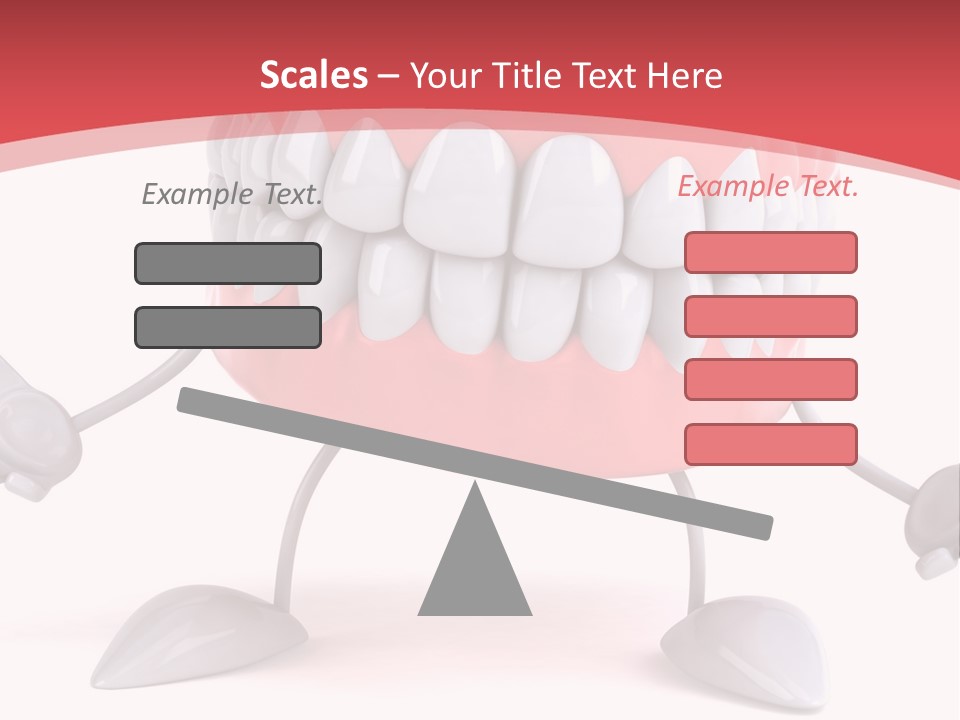 Scales – Your Title Text Here

Example Text.

Example Text.